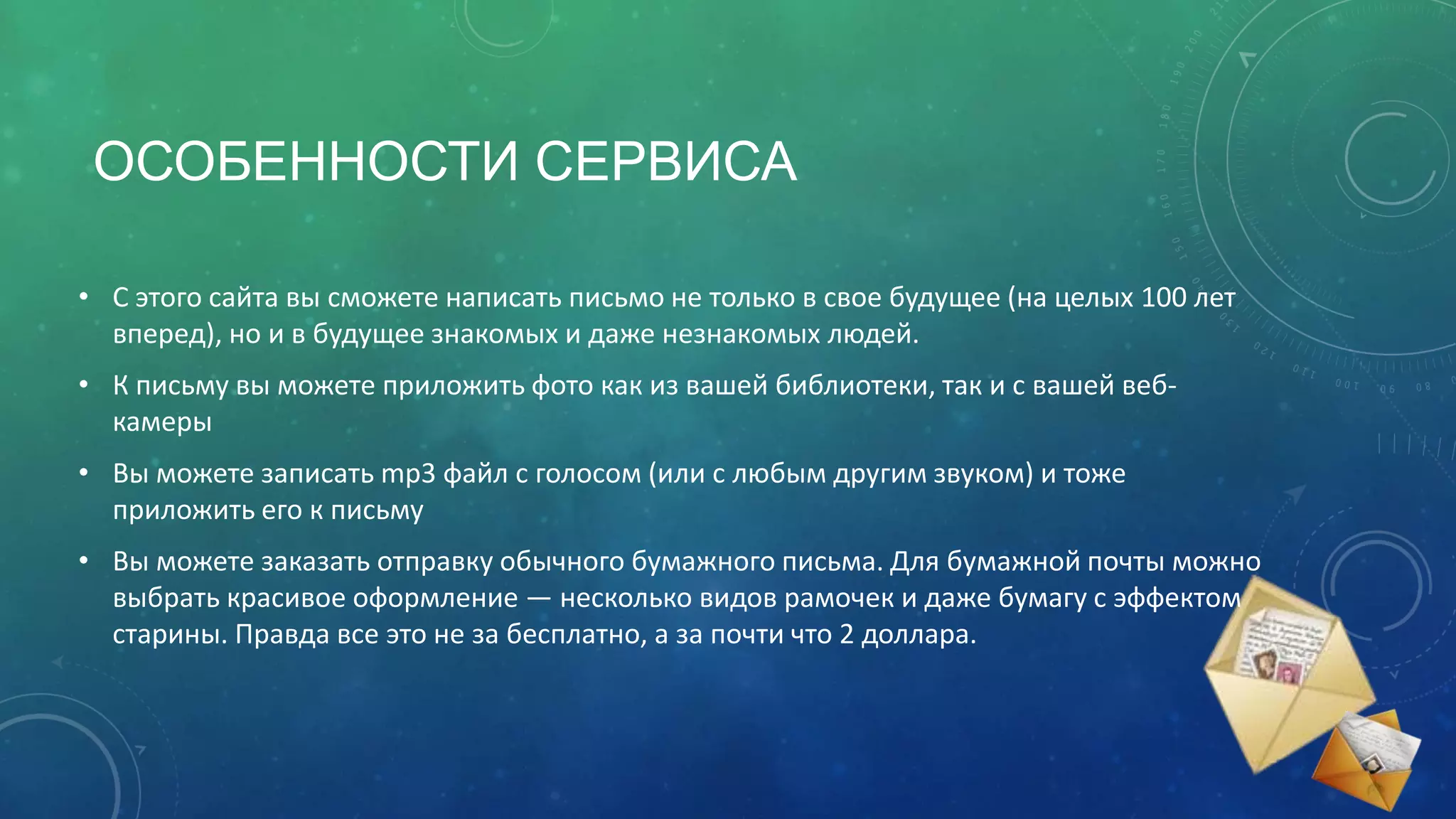 ОСОБЕННОСТИ СЕРВИСА

• С этого сайта вы сможете написать письмо не только в свое будущее (на целых 100 лет вперед), но и в будущее знакомых и даже незнакомых людей.

• К письму вы можете приложить фото как из вашей библиотеки, так и с вашей веб-камеры

• Вы можете записать mp3 файл с голосом (или с любым другим звуком) и тоже приложить его к письму

• Вы можете заказать отправку обычного бумажного письма. Для бумажной почты можно выбрать красивое оформление — несколько видов рамочек и даже бумагу с эффектом старины. Правда все это не за бесплатно, а за почти что 2 доллара.